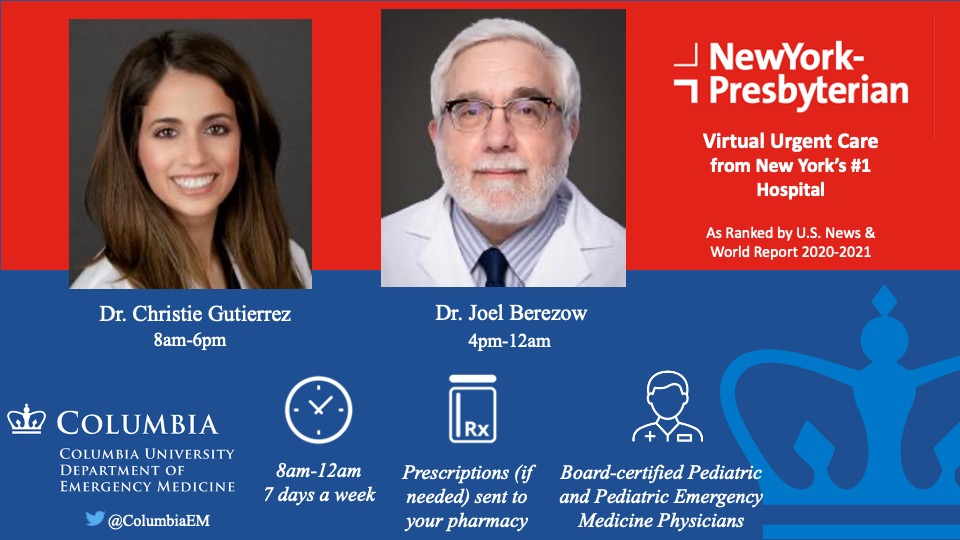 NewYork-Presbyterian

Virtual Urgent Care from New York's #1 Hospital

As Ranked by U.S. News & World Report 2020-2021

Dr. Christie Gutierrez
8am-6pm

Dr. Joel Berezow
4pm-12am

COLUMBIA
COLUMBIA UNIVERSITY
DEPARTMENT OF
EMERGENCY MEDICINE

@ColumbiaEM

8am-12am
7 days a week

Rx

Prescriptions (if needed) sent to your pharmacy

Board-certified Pediatric and Pediatric Emergency Medicine Physicians